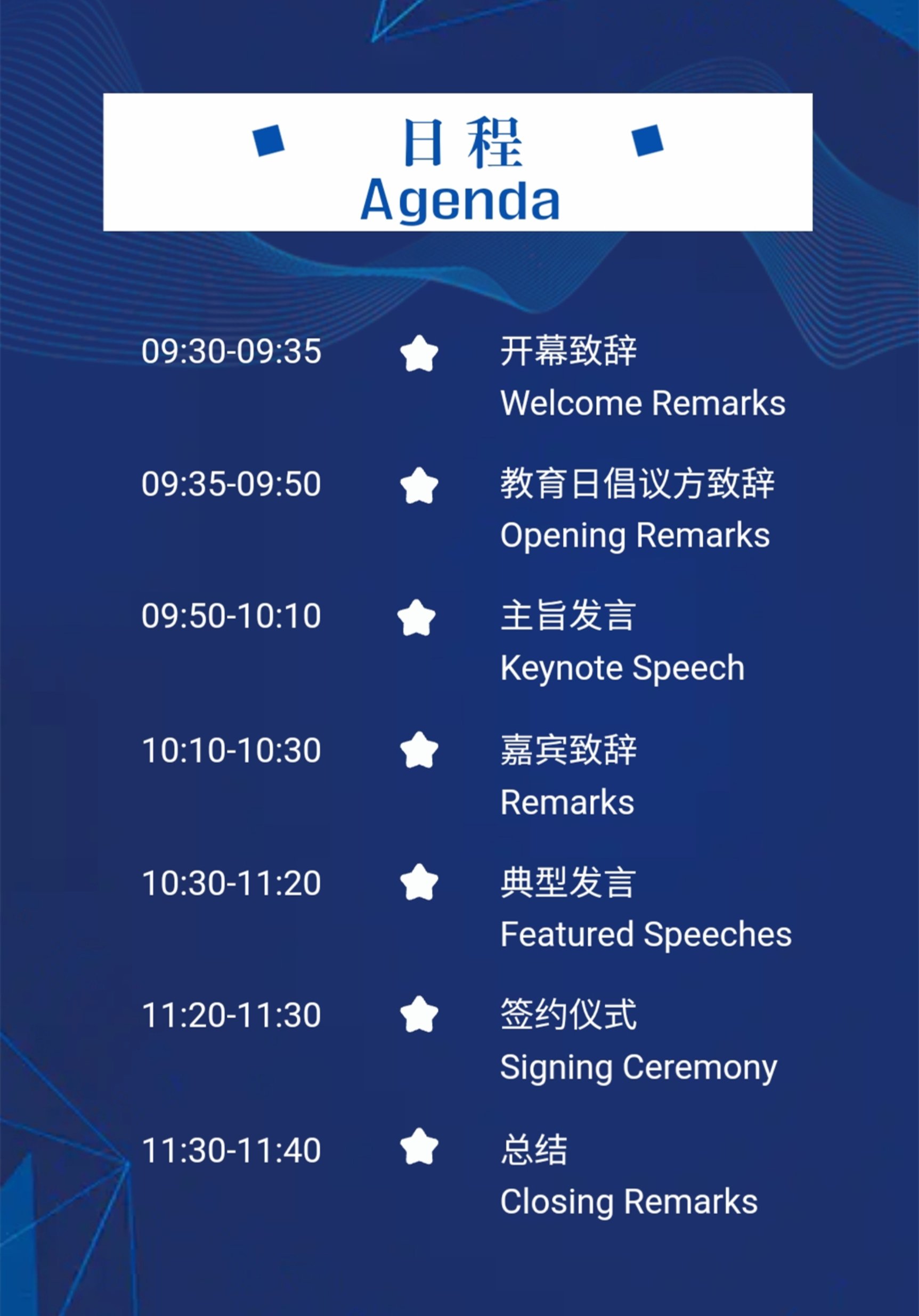 日程
Agenda

09:30-09:35 开幕致辞
Welcome Remarks

09:35-09:50 教育日倡议方致辞
Opening Remarks

09:50-10:10 主旨发言
Keynote Speech

10:10-10:30 嘉宾致辞
Remarks

10:30-11:20 典型发言
Featured Speeches

11:20-11:30 签约仪式
Signing Ceremony

11:30-11:40 总结
Closing Remarks